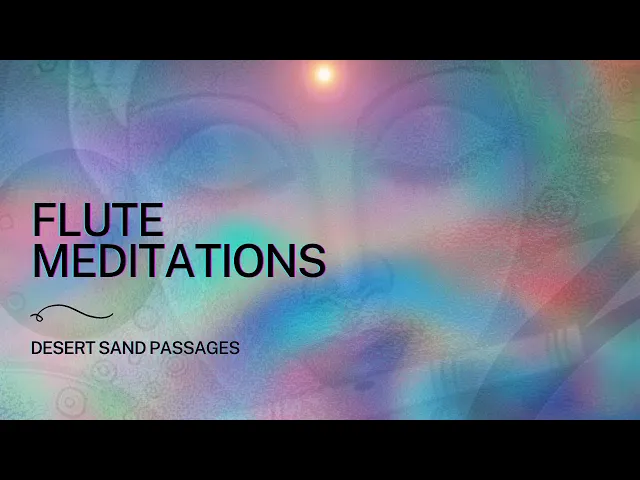 FLUTE
MEDITATIONS

DESERT SAND PASSAGES